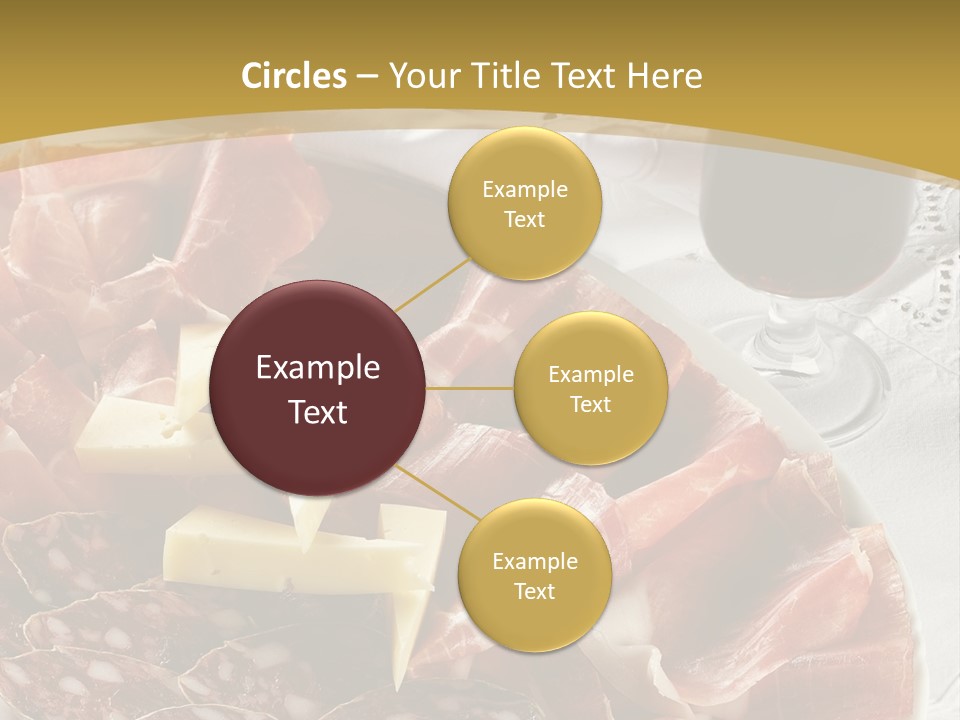 Circles – Your Title Text Here

Example Text

Example Text

Example Text

Example Text